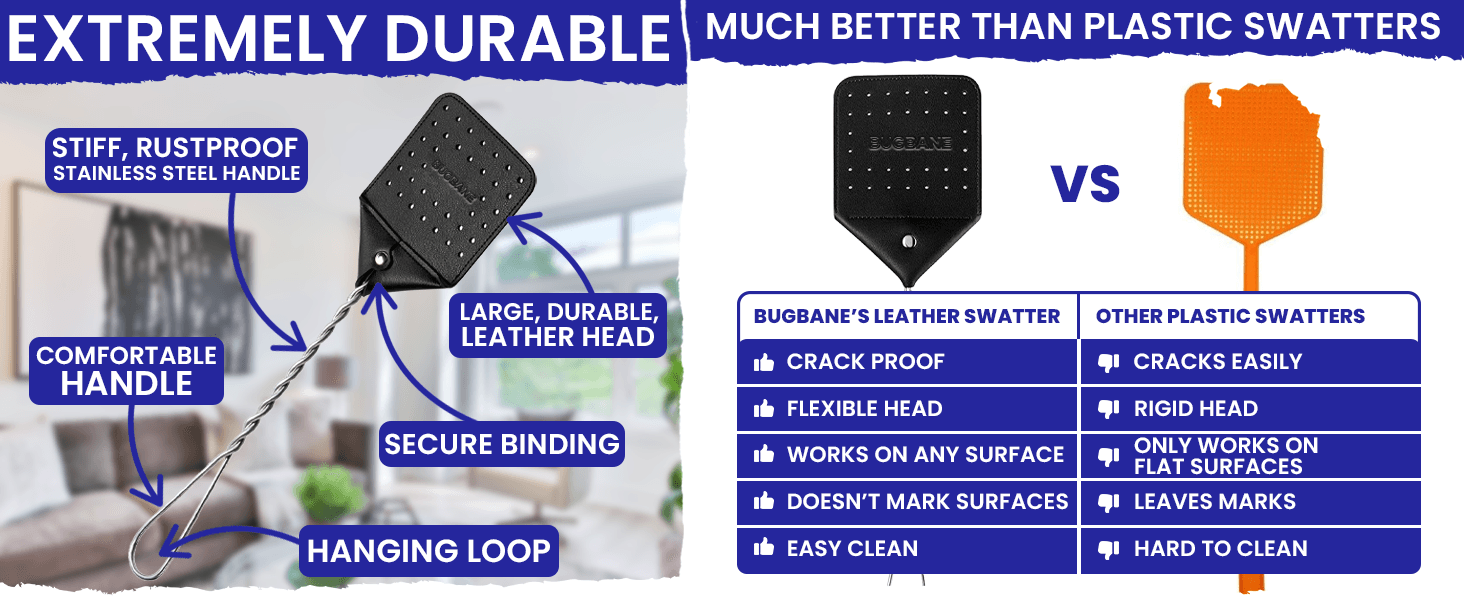 EXTREMELY DURABLE

STIFF, RUSTPROOF STAINLESS STEEL HANDLE

BUGBANE

LARGE, DURABLE, LEATHER HEAD

COMFORTABLE HANDLE

SECURE BINDING

HANGING LOOP

MUCH BETTER THAN PLASTIC SWATTERS

BUGBANE

VS

| BUGBANE'S LEATHER SWATTER | OTHER PLASTIC SWATTERS |
|---|---|
| CRACK PROOF | CRACKS EASILY |
| FLEXIBLE HEAD | RIGID HEAD |
| WORKS ON ANY SURFACE | ONLY WORKS ON FLAT SURFACES |
| DOESN'T MARK SURFACES | LEAVES MARKS |
| EASY CLEAN | HARD TO CLEAN |